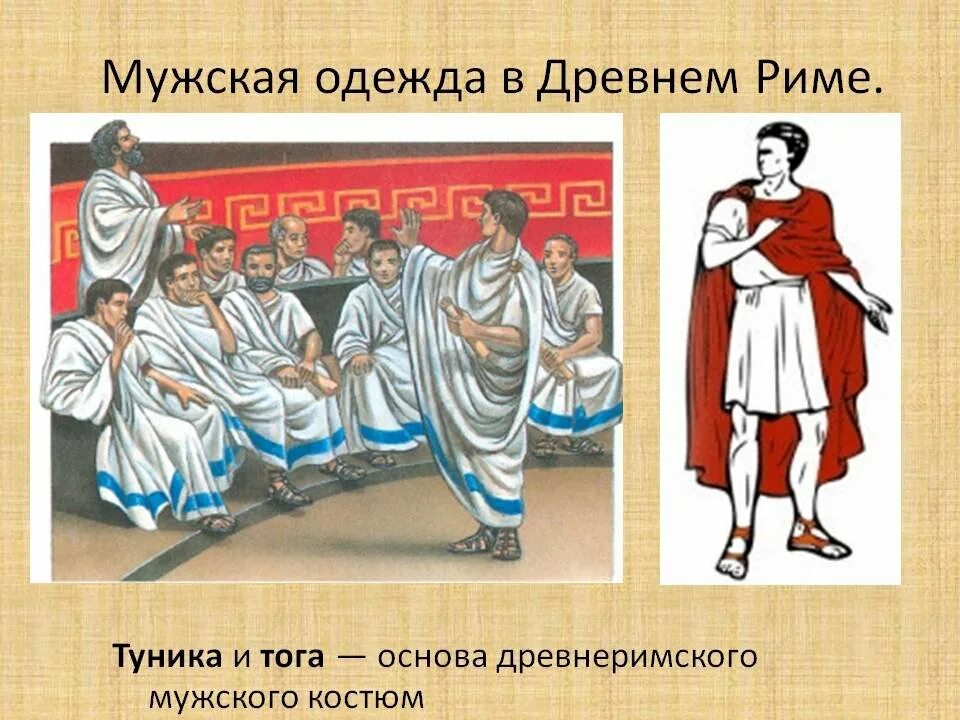 Мужская одежда в Древнем Риме.

Туника и тога — основа древнеримского мужского костюм